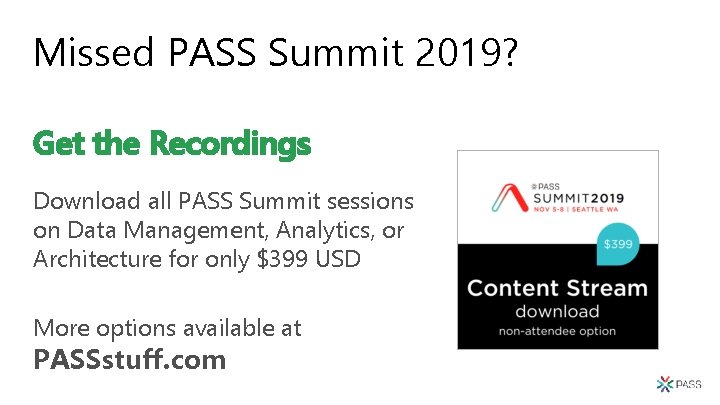 Missed PASS Summit 2019?

Get the Recordings

Download all PASS Summit sessions on Data Management, Analytics, or Architecture for only $399 USD

More options available at
PASSstuff.com

PASS
SUMMIT2019
NOV 5-8 | SEATTLE WA

$399

Content Stream
download
non-attendee option

PASS